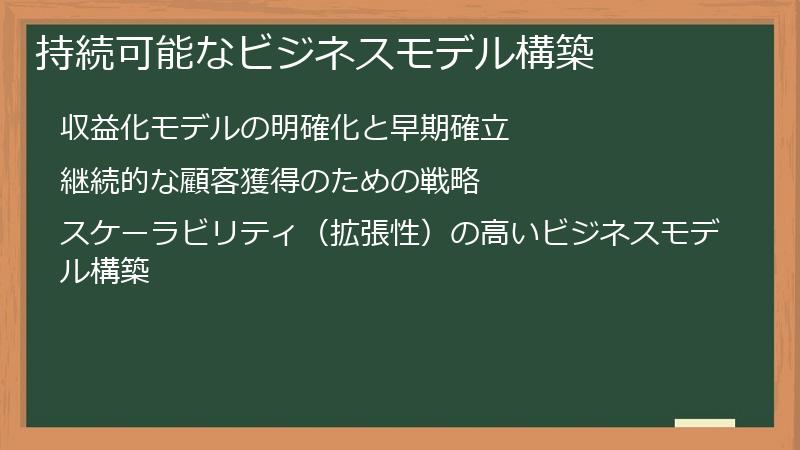 持続可能なビジネスモデル構築

収益化モデルの明確化と早期確立

継続的な顧客獲得のための戦略

スケーラビリティ（拡張性）の高いビジネスモデル構築